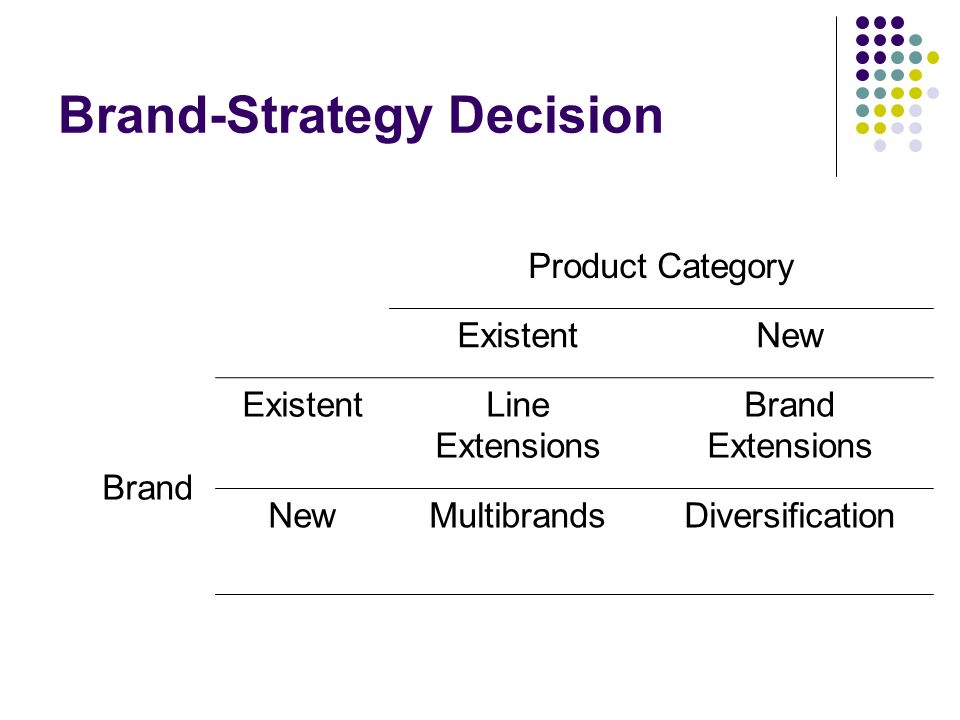 Brand-Strategy Decision

| | | Product Category | |
|---|---|---|---|
| | | Existent | New |
| Brand | Existent | Line Extensions | Brand Extensions |
| | New | Multibrands | Diversification |